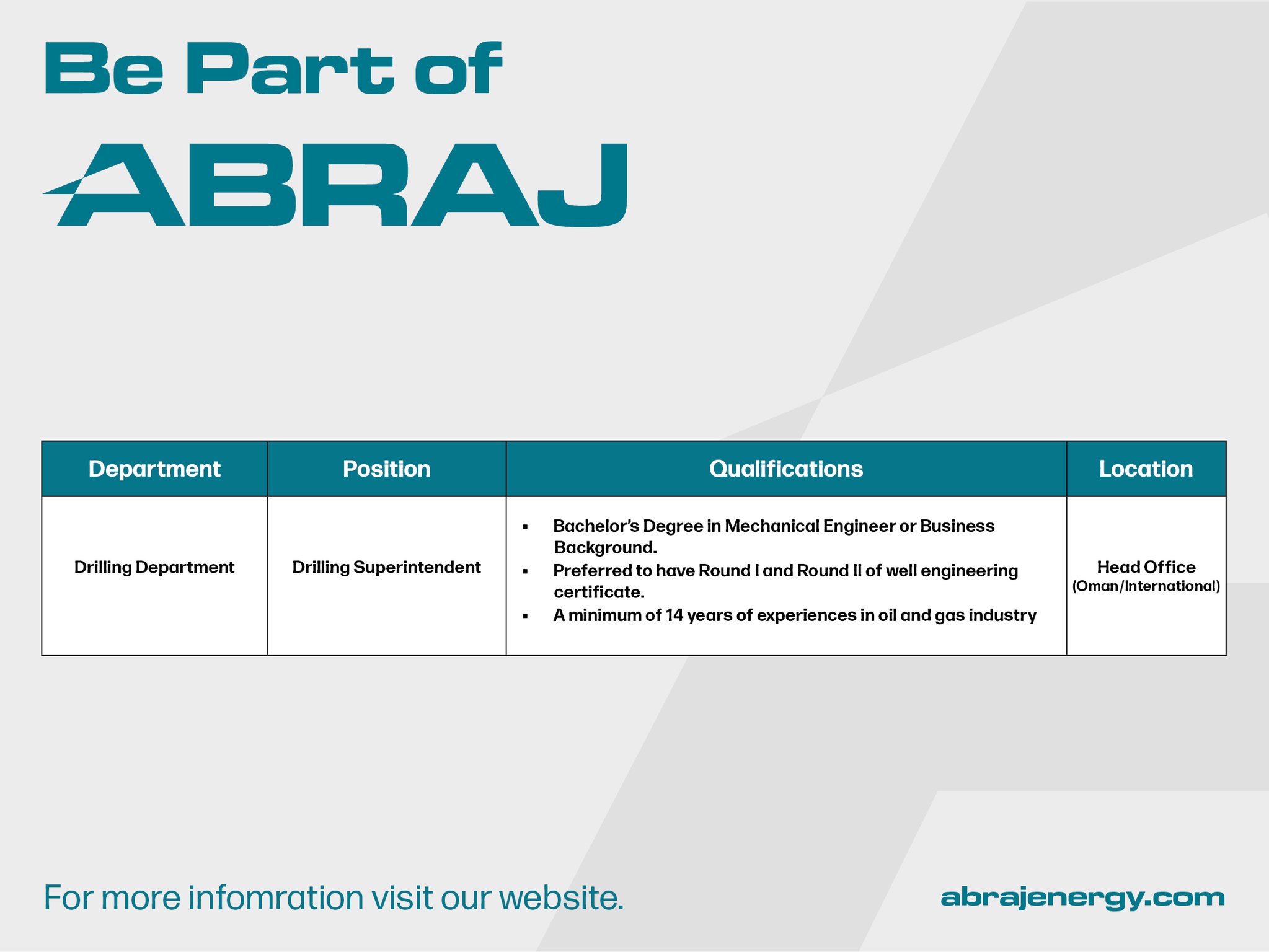 Be Part of

ABRAJ

| Department | Position | Qualifications | Location |
|---|---|---|---|
| Drilling Department | Drilling Superintendent | ▪ Bachelor's Degree in Mechanical Engineer or Business Background. ▪ Preferred to have Round I and Round II of well engineering certificate. ▪ A minimum of 14 years of experiences in oil and gas industry | Head Office (Oman/International) |

For more infomration visit our website.

abrajenergy.com